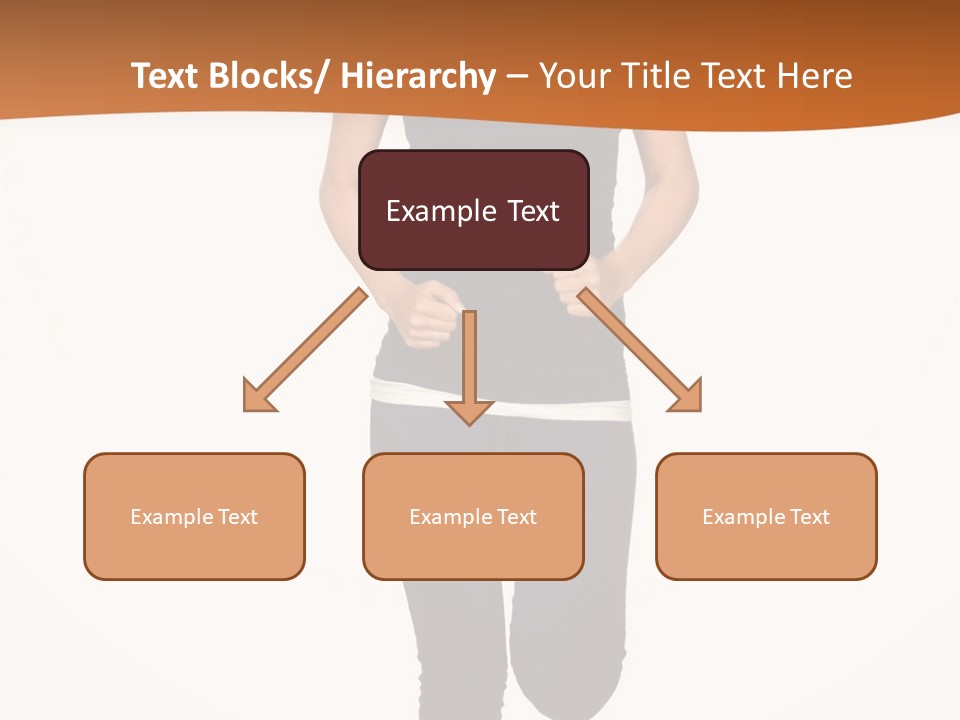 Text Blocks/ Hierarchy – Your Title Text Here

Example Text

Example Text

Example Text

Example Text